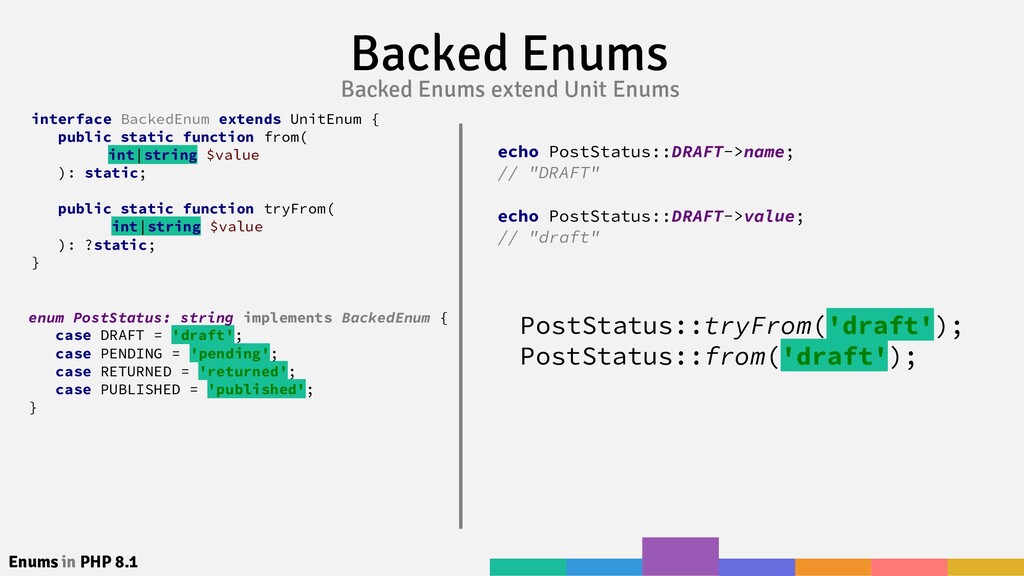 Backed Enums
Backed Enums extend Unit Enums

interface BackedEnum extends UnitEnum {
public static function from(
int|string $value
): static;

public static function tryFrom(
int|string $value
): ?static;
}

enum PostStatus: string implements BackedEnum {
case DRAFT = 'draft';
case PENDING = 'pending';
case RETURNED = 'returned';
case PUBLISHED = 'published';
}

echo PostStatus::DRAFT->name;
// "DRAFT"

echo PostStatus::DRAFT->value;
// "draft"

PostStatus::tryFrom('draft');
PostStatus::from('draft');

Enums in PHP 8.1